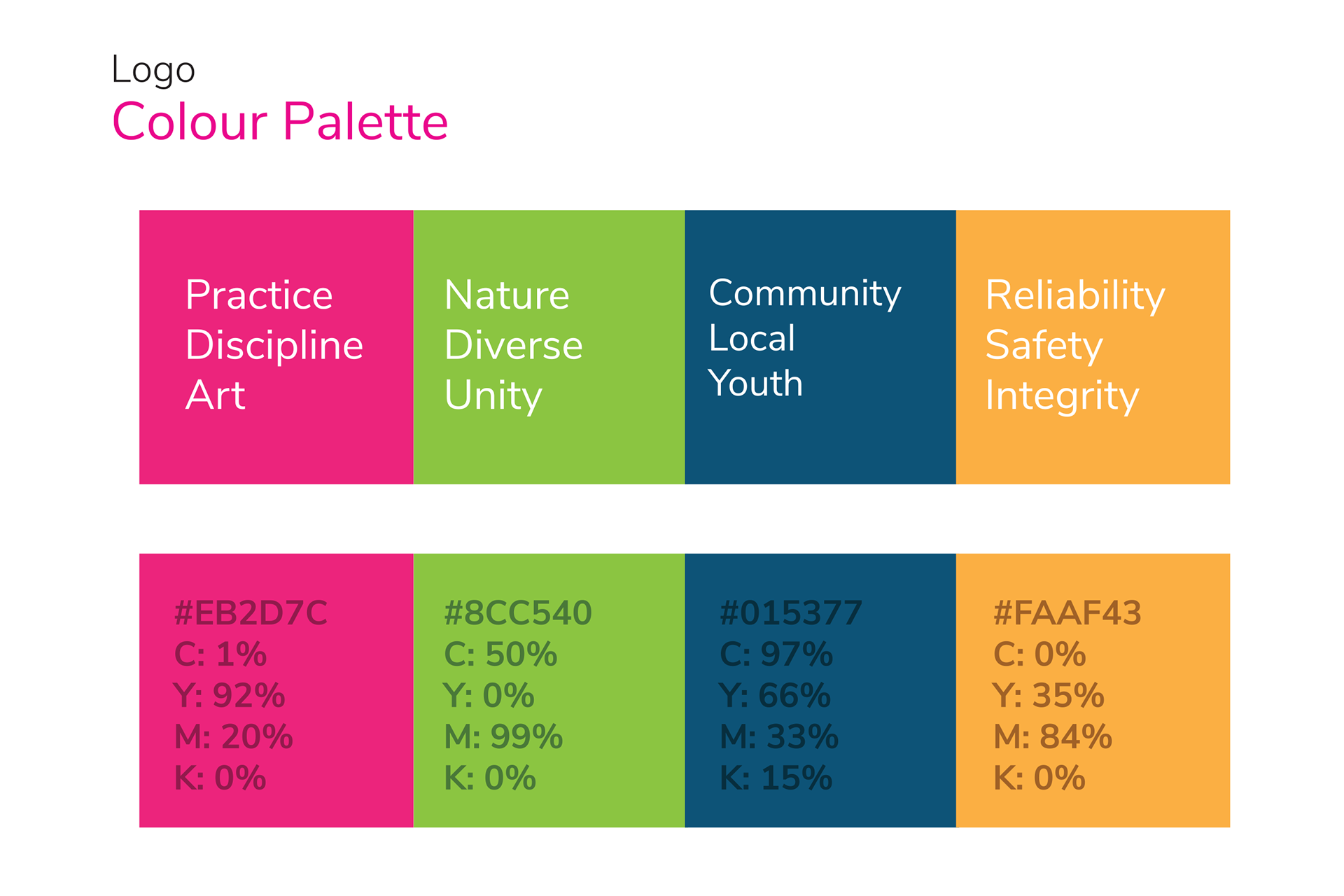 Logo
Colour Palette

Practice
Discipline
Art

Nature
Diverse
Unity

Community
Local
Youth

Reliability
Safety
Integrity

#EB2D7C
C: 1%
Y: 92%
M: 20%
K: 0%

#8CC540
C: 50%
Y: 0%
M: 99%
K: 0%

#015377
C: 97%
Y: 66%
M: 33%
K: 15%

#FAAF43
C: 0%
Y: 35%
M: 84%
K: 0%